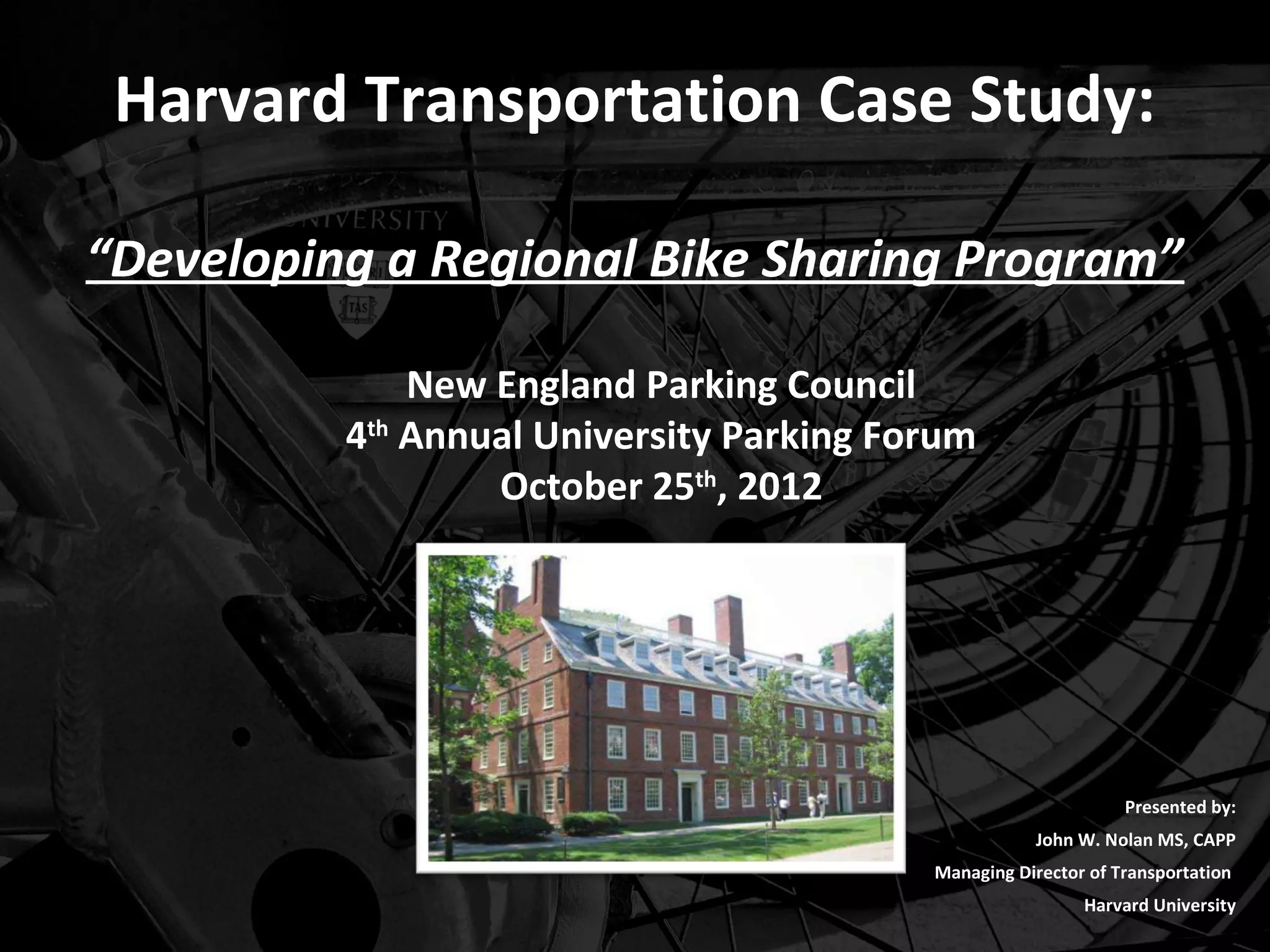 Harvard Transportation Case Study:

"Developing a Regional Bike Sharing Program"

New England Parking Council
4th Annual University Parking Forum
October 25th, 2012

Presented by:
John W. Nolan MS, CAPP
Managing Director of Transportation
Harvard University